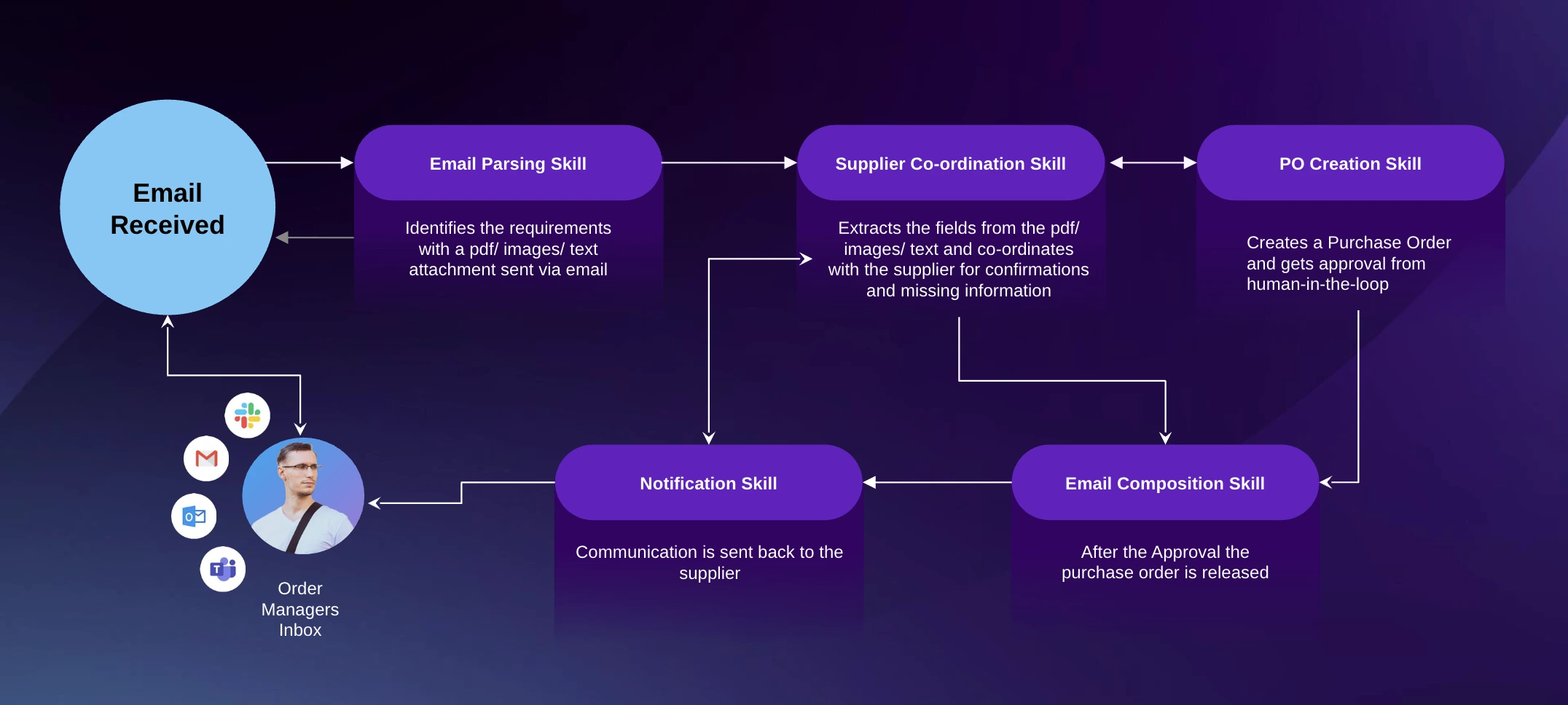 Email Received

Email Parsing Skill

Identifies the requirements with a pdf/ images/ text attachment sent via email

Supplier Co-ordination Skill

Extracts the fields from the pdf/ images/ text and co-ordinates with the supplier for confirmations and missing information

PO Creation Skill

Creates a Purchase Order and gets approval from human-in-the-loop

Order Managers Inbox

Notification Skill

Communication is sent back to the supplier

Email Composition Skill

After the Approval the purchase order is released